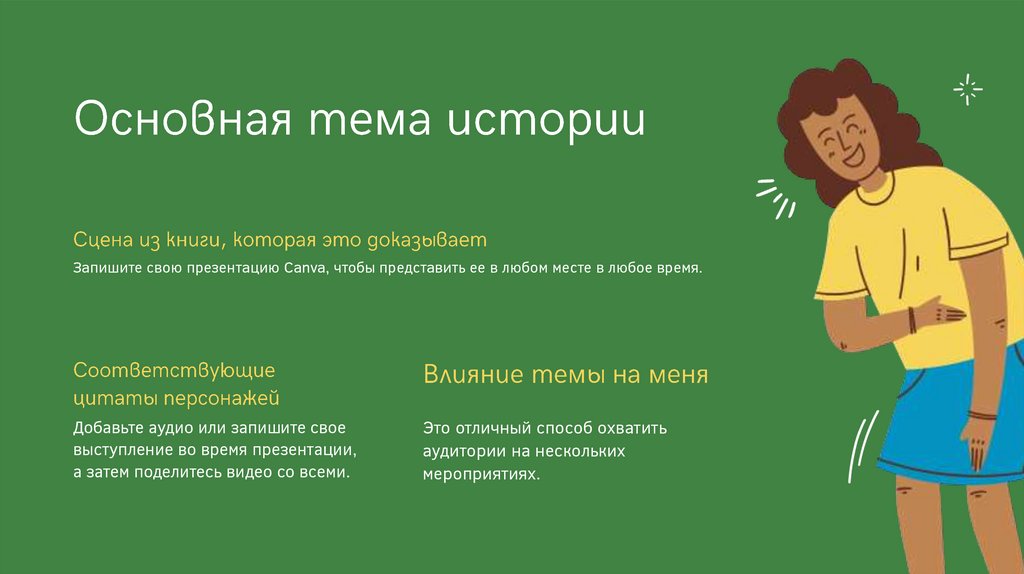 Основная тема истории

Сцена из книги, которая это доказывает

Запишите свою презентацию Canva, чтобы представить ее в любом месте в любое время.

Соответствующие цитаты персонажей

Добавьте аудио или запишите свое выступление во время презентации, а затем поделитесь видео со всеми.

Влияние темы на меня

Это отличный способ охватить аудитории на нескольких мероприятиях.